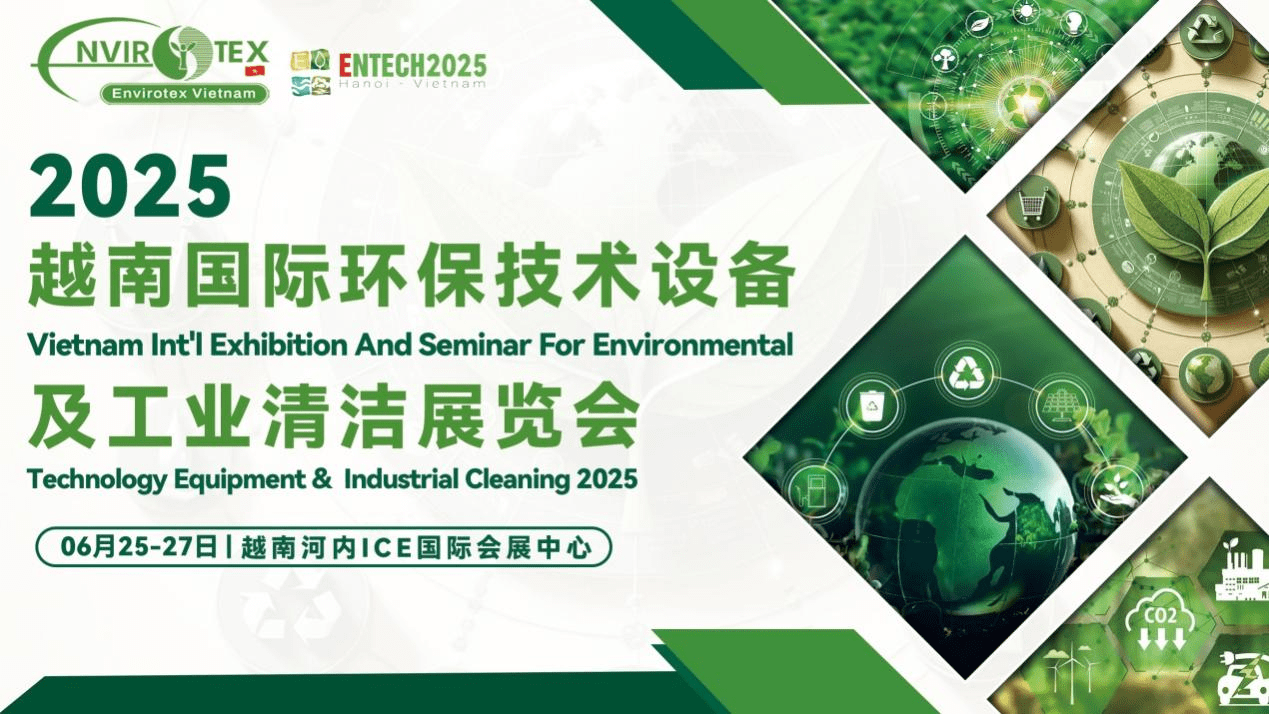 ENVIROTEX
Envirotex Vietnam

ENTECH2025
Hanoi - Vietnam

2025
越南国际环保技术设备
Vietnam Int'l Exhibition And Seminar For Environmental
及工业清洁展览会
Technology Equipment & Industrial Cleaning 2025

06月25-27日 | 越南河内ICE国际会展中心

CO2